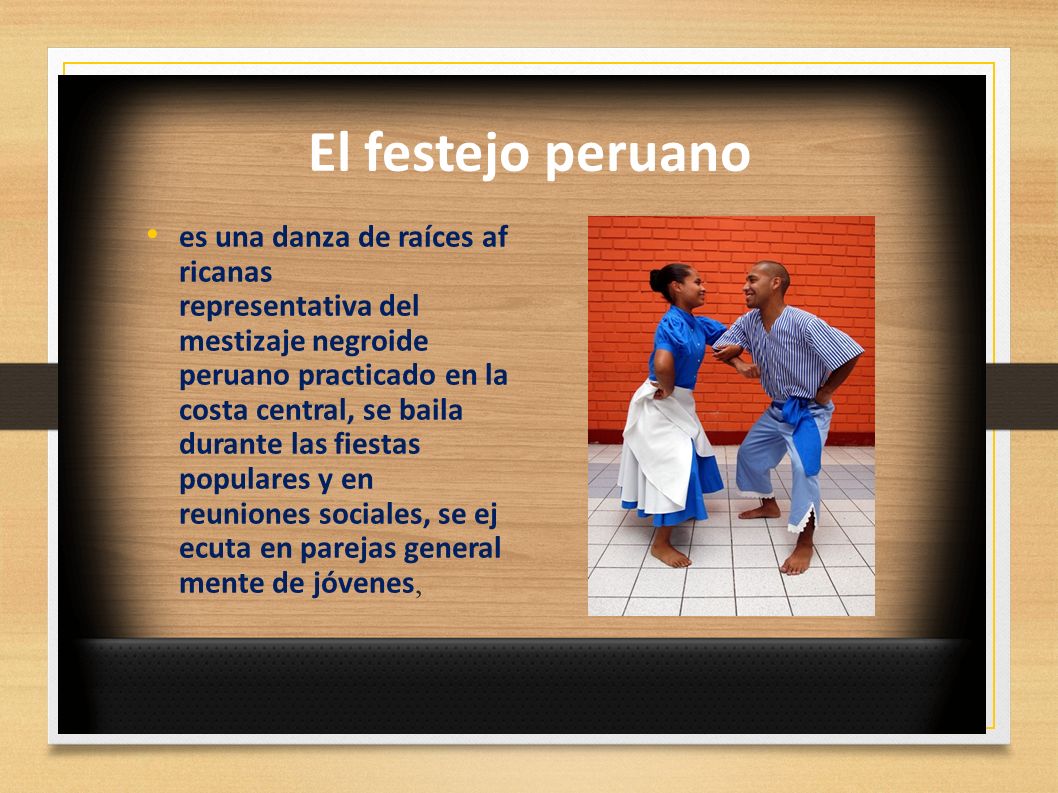 El festejo peruano

• es una danza de raíces af ricanas representativa del mestizaje negroide peruano practicado en la costa central, se baila durante las fiestas populares y en reuniones sociales, se ej ecuta en parejas general mente de jóvenes,